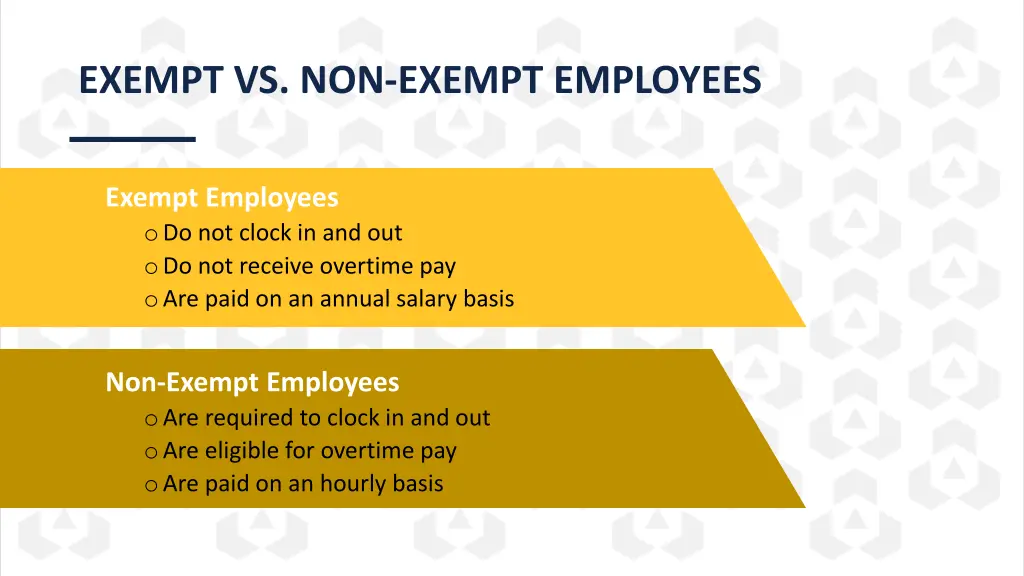 EXEMPT VS. NON-EXEMPT EMPLOYEES

Exempt Employees
o Do not clock in and out
o Do not receive overtime pay
o Are paid on an annual salary basis

Non-Exempt Employees
o Are required to clock in and out
o Are eligible for overtime pay
o Are paid on an hourly basis